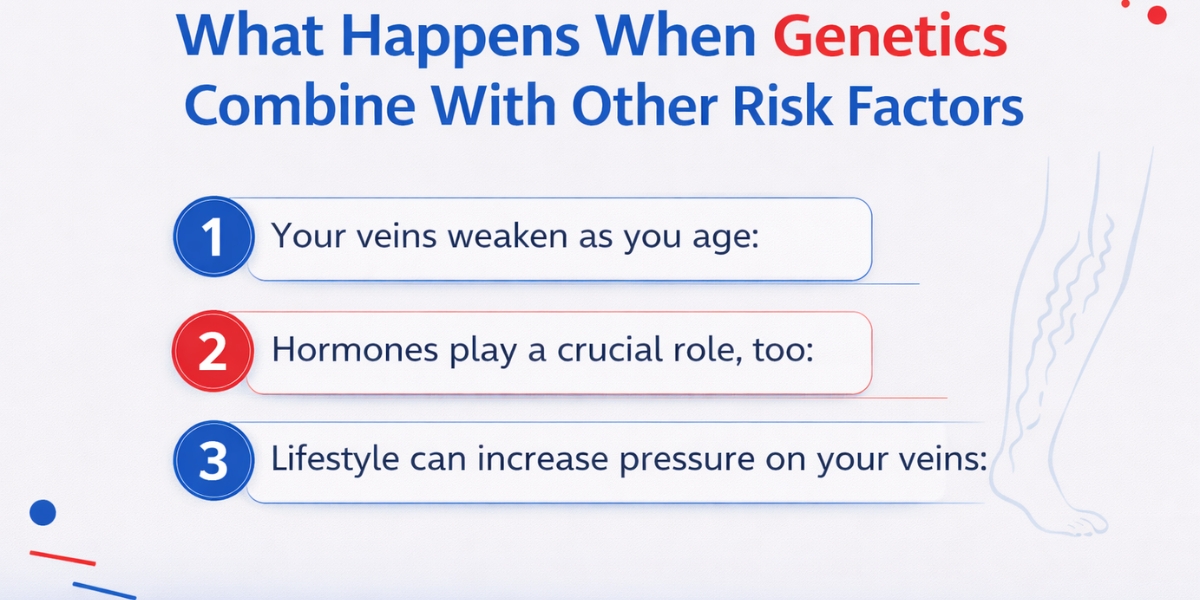 What Happens When Genetics Combine With Other Risk Factors

1 Your veins weaken as you age:

2 Hormones play a crucial role, too:

3 Lifestyle can increase pressure on your veins: